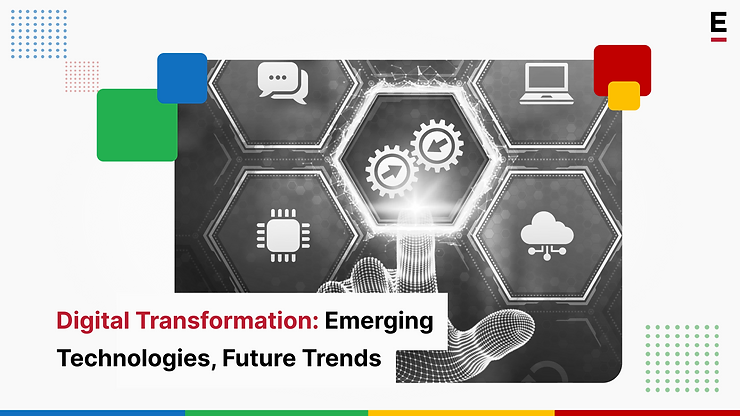 E

Digital Transformation: Emerging Technologies, Future Trends